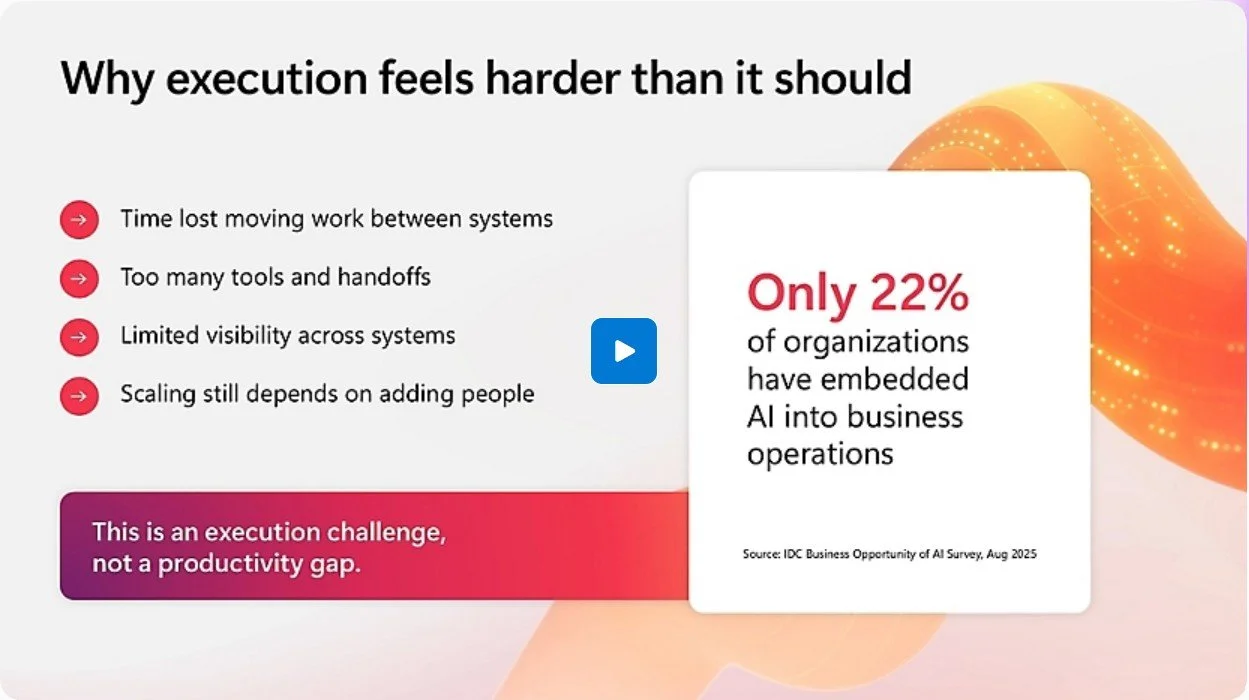 Why execution feels harder than it should

→ Time lost moving work between systems

→ Too many tools and handoffs

→ Limited visibility across systems

→ Scaling still depends on adding people

This is an execution challenge, not a productivity gap.

Only 22% of organizations have embedded AI into business operations

Source: IDC Business Opportunity of AI Survey, Aug 2025